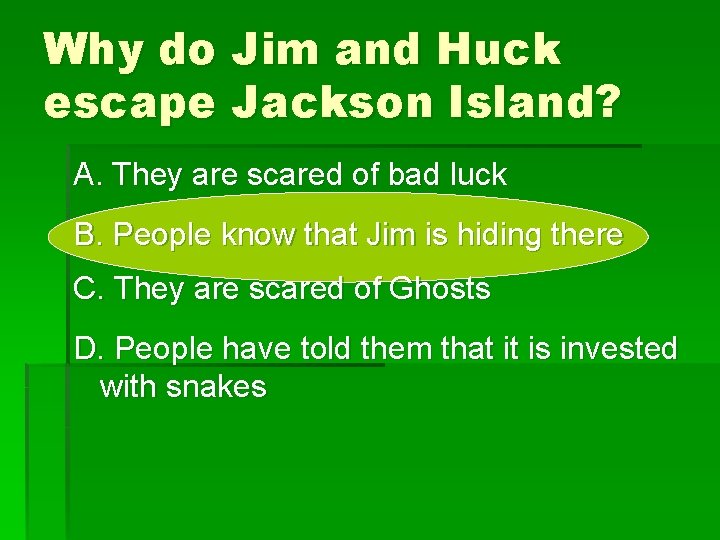 Why do Jim and Huck escape Jackson Island?

A. They are scared of bad luck

B. People know that Jim is hiding there

C. They are scared of Ghosts

D. People have told them that it is invested with snakes